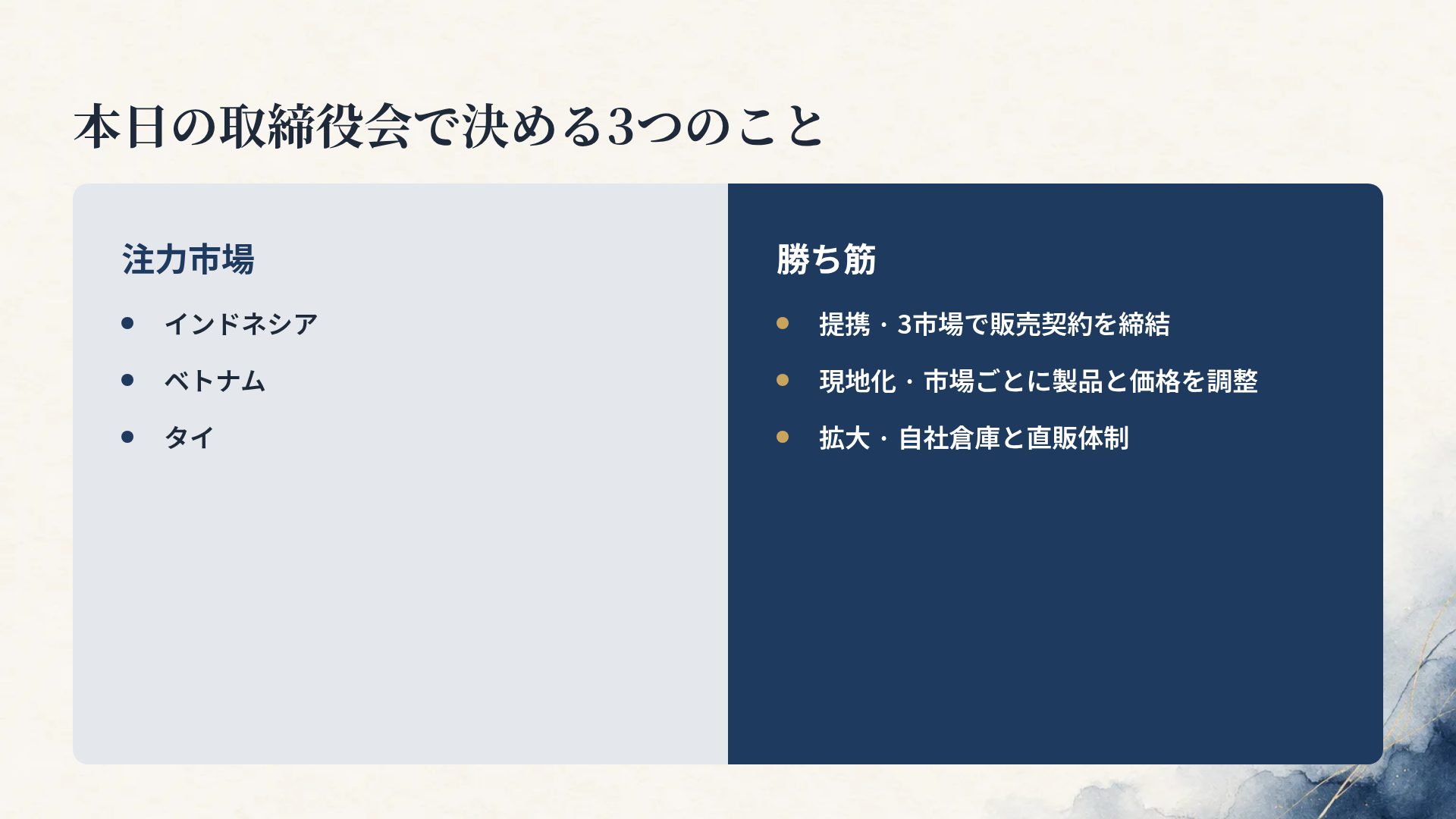 本日の取締役会で決める3つのこと

注力市場

• インドネシア
• ベトナム
• タイ

勝ち筋

• 提携・3市場で販売契約を締結
• 現地化・市場ごとに製品と価格を調整
• 拡大・自社倉庫と直販体制